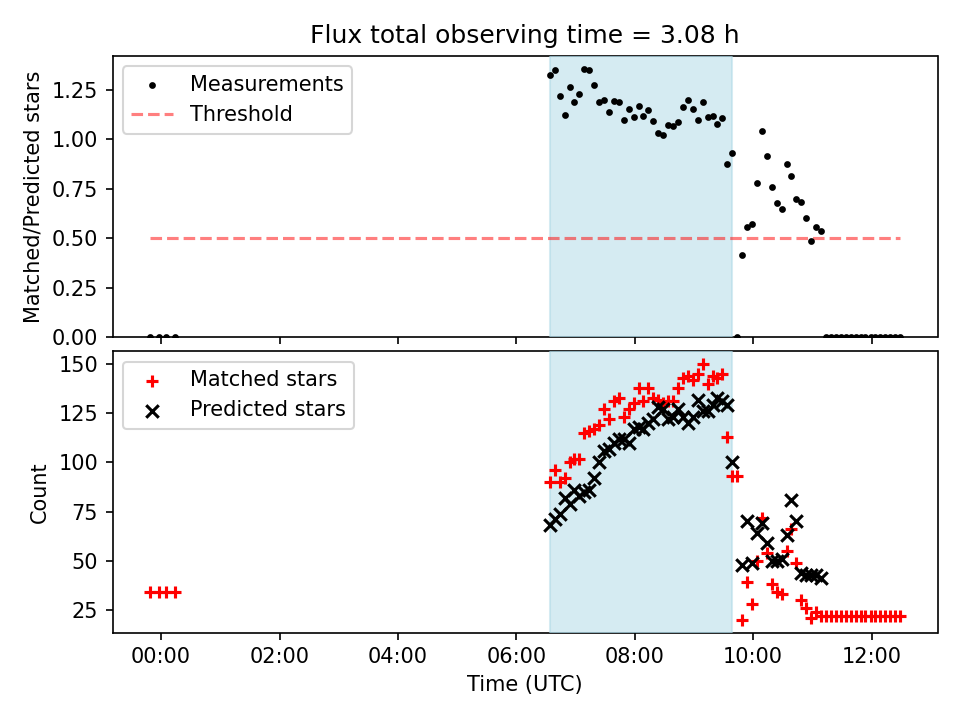 Flux total observing time = 3.08 h

Measurements
Threshold

Matched/Predicted stars

1.25
1.00
0.75
0.50
0.25
0.00

Matched stars
Predicted stars

Count

150
125
100
75
50
25

00:00
02:00
04:00
06:00
08:00
10:00
12:00

Time (UTC)